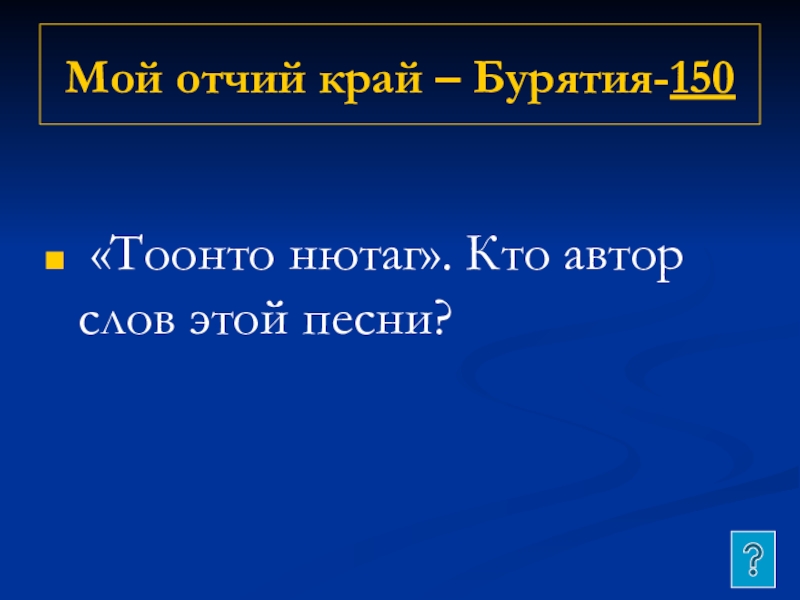 Мой отчий край – Бурятия-150

«Тоонто нютаг». Кто автор слов этой песни?

?